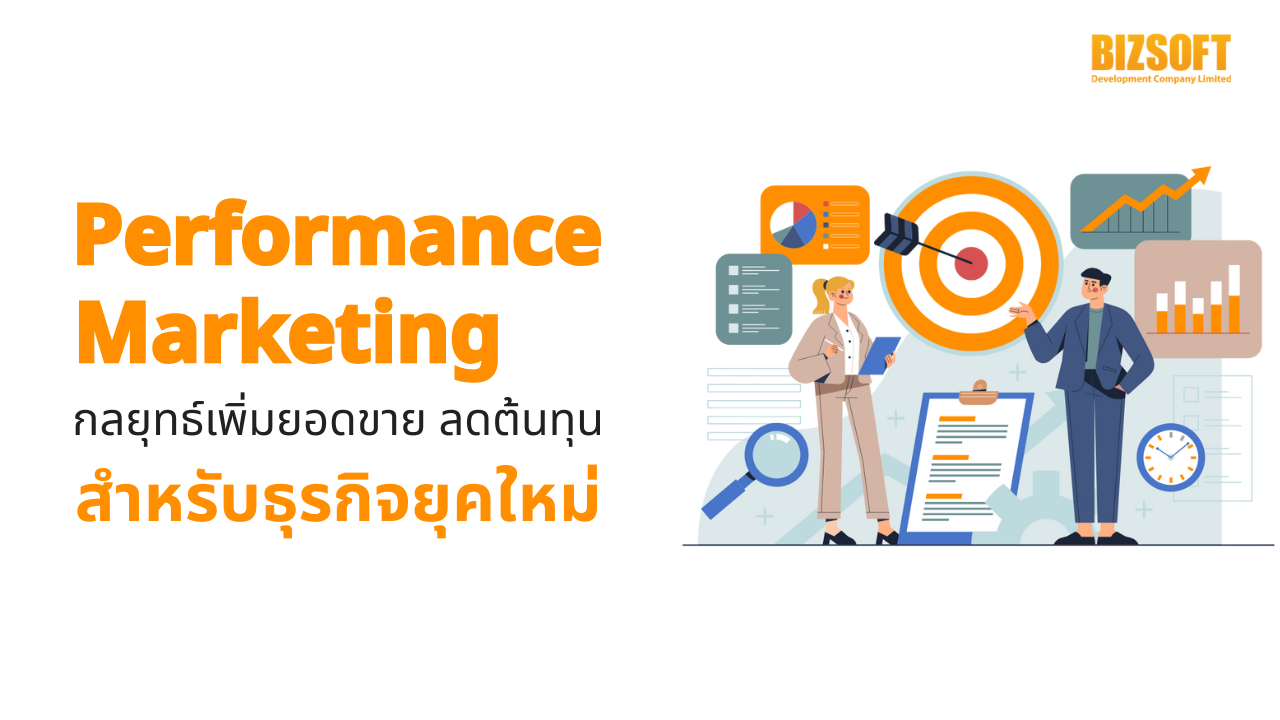 BIZSOFT
Development Company Limited

Performance Marketing
กลยุทธ์เพิ่มยอดขาย ลดต้นทุน
สำหรับธุรกิจยุคใหม่